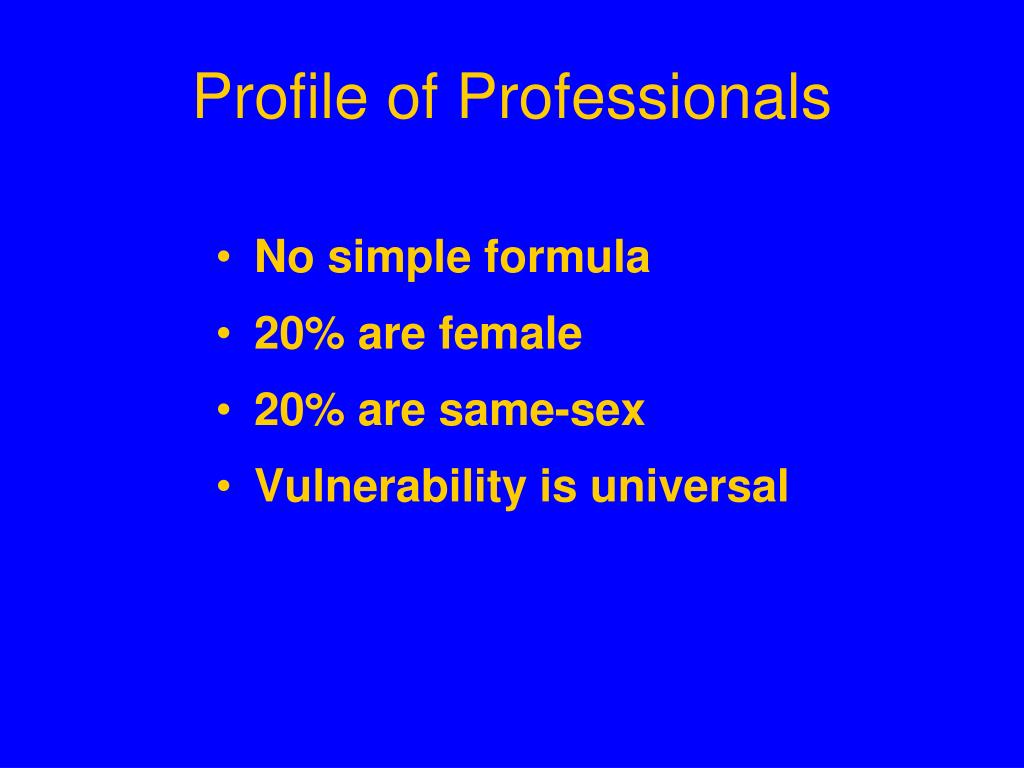 Profile of Professionals

• No simple formula
• 20% are female
• 20% are same-sex
• Vulnerability is universal